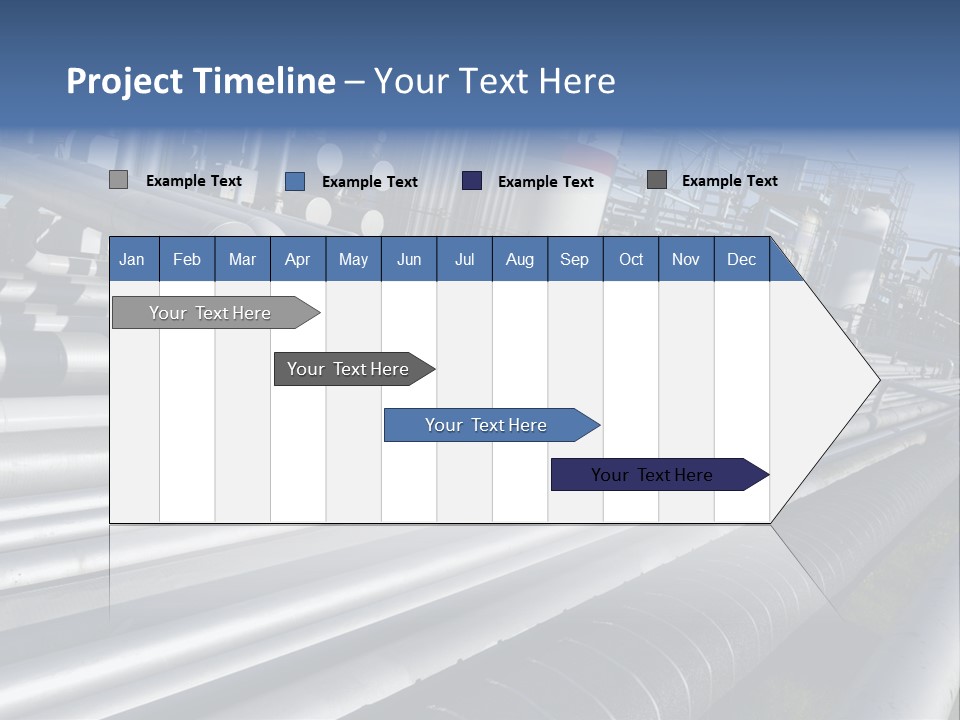 Project Timeline – Your Text Here

Example Text
Example Text
Example Text
Example Text

| Jan | Feb | Mar | Apr | May | Jun | Jul | Aug | Sep | Oct | Nov | Dec |
|---|---|---|---|---|---|---|---|---|---|---|---|

Your Text Here

Your Text Here

Your Text Here

Your Text Here